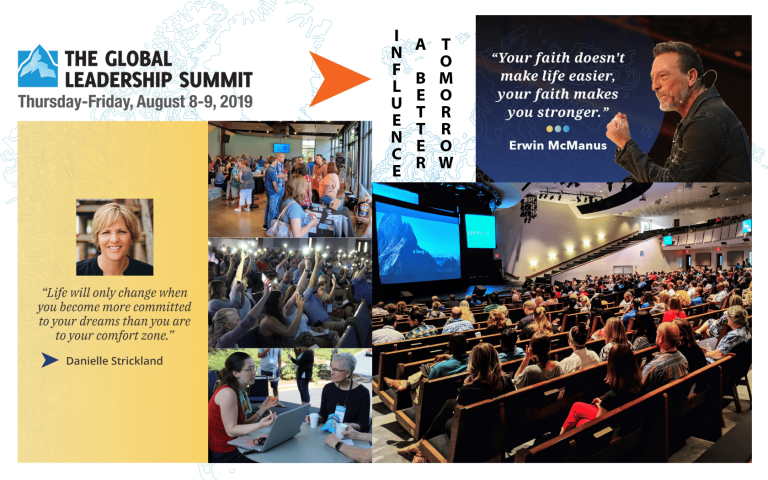 THE GLOBAL LEADERSHIP SUMMIT
Thursday-Friday, August 8-9, 2019

INFLUENCE A BETTER TOMORROW

"Your faith doesn't make life easier, your faith makes you stronger."

Erwin McManus

"Life will only change when you become more committed to your dreams than you are to your comfort zone."

Danielle Strickland